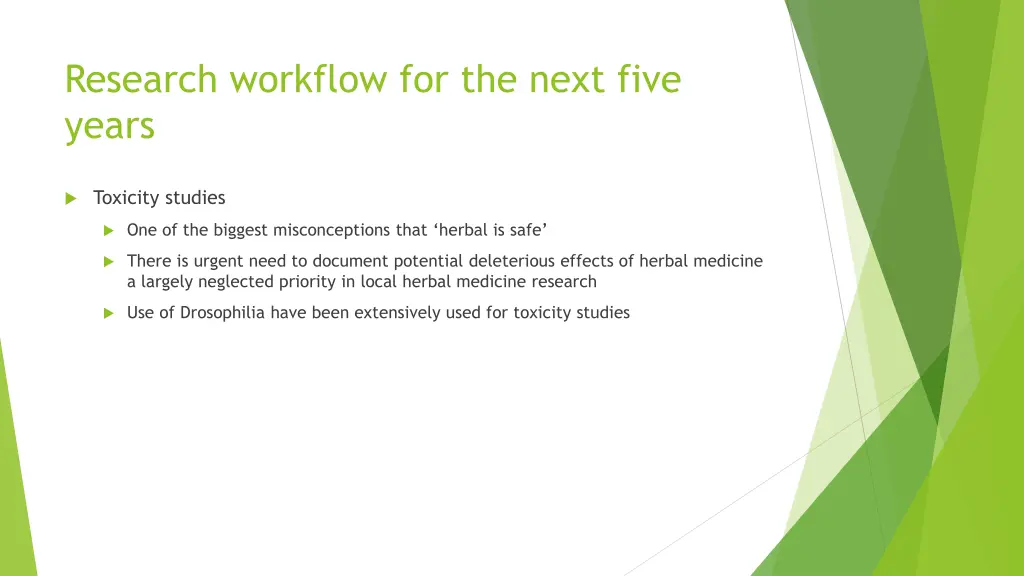 Research workflow for the next five years

Toxicity studies

One of the biggest misconceptions that ‘herbal is safe’

There is urgent need to document potential deleterious effects of herbal medicine a largely neglected priority in local herbal medicine research

Use of Drosophilia have been extensively used for toxicity studies